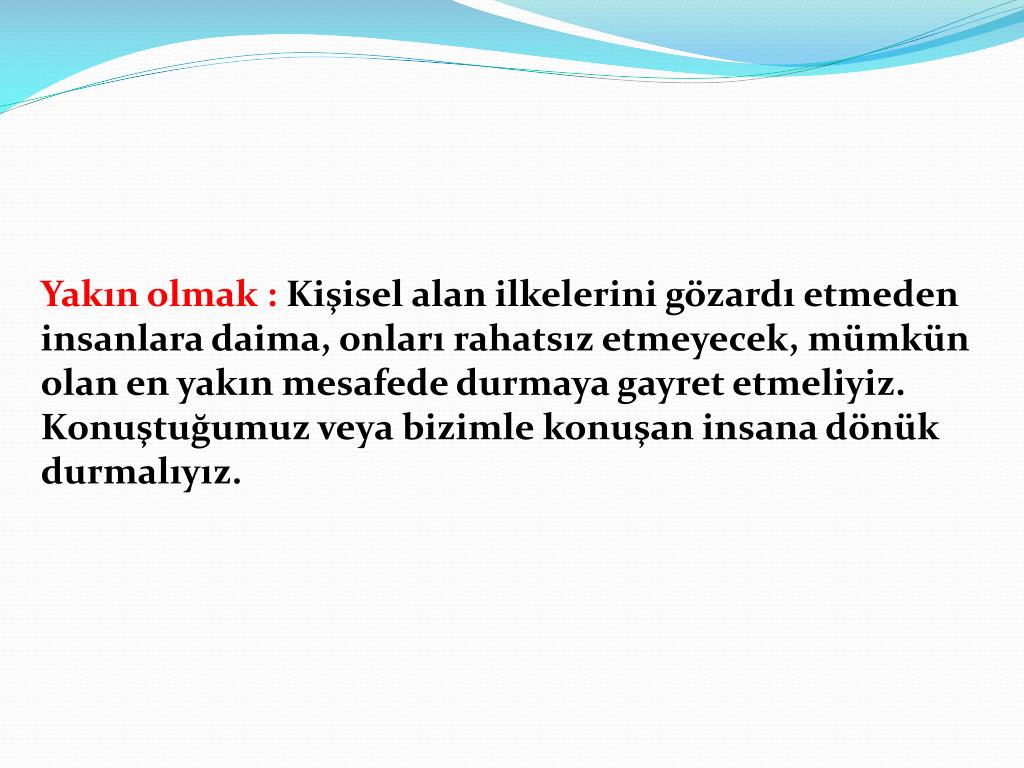 Yakın olmak : Kişisel alan ilkelerini gözardı etmeden insanlara daima, onları rahatsız etmeyecek, mümkün olan en yakın mesafede durmaya gayret etmeliyiz. Konuştuğumuz veya bizimle konuşan insana dönük durmalıyız.